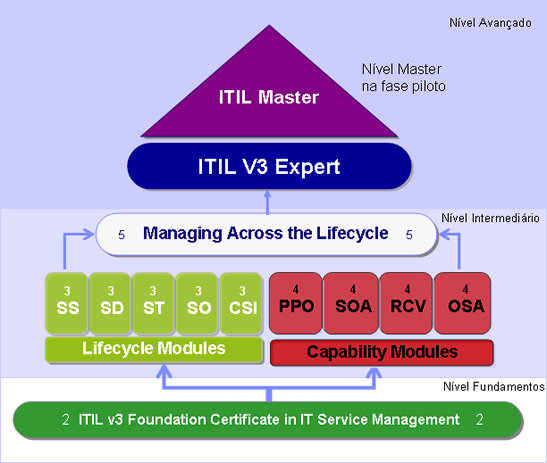 Nível Avançado

ITIL Master

Nível Master na fase piloto

ITIL V3 Expert

Nível Intermediário

5 Managing Across the Lifecycle 5

3 SS
3 SD
3 ST
3 SO
3 CSI

4 PPO
4 SOA
4 RCV
4 OSA

Lifecycle Modules

Capability Modules

Nível Fundamentos

2 ITIL v3 Foundation Certificate in IT Service Management 2